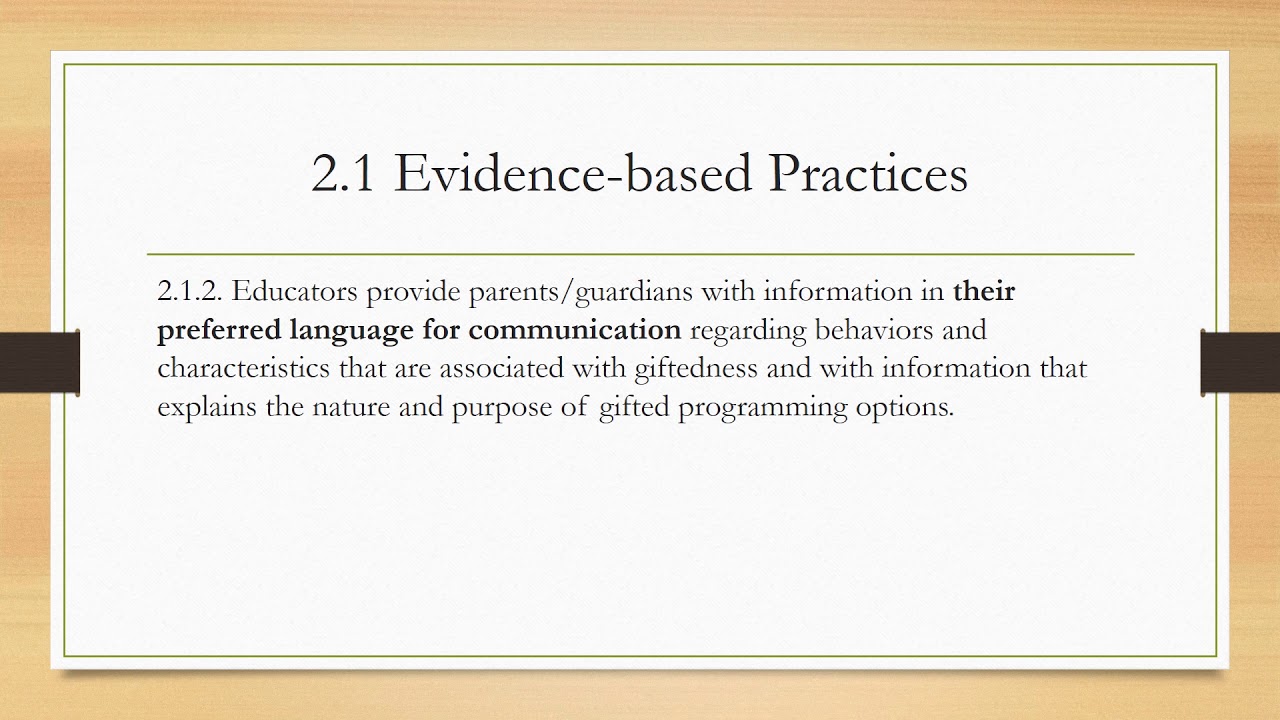 2.1 Evidence-based Practices

2.1.2. Educators provide parents/guardians with information in their preferred language for communication regarding behaviors and characteristics that are associated with giftedness and with information that explains the nature and purpose of gifted programming options.